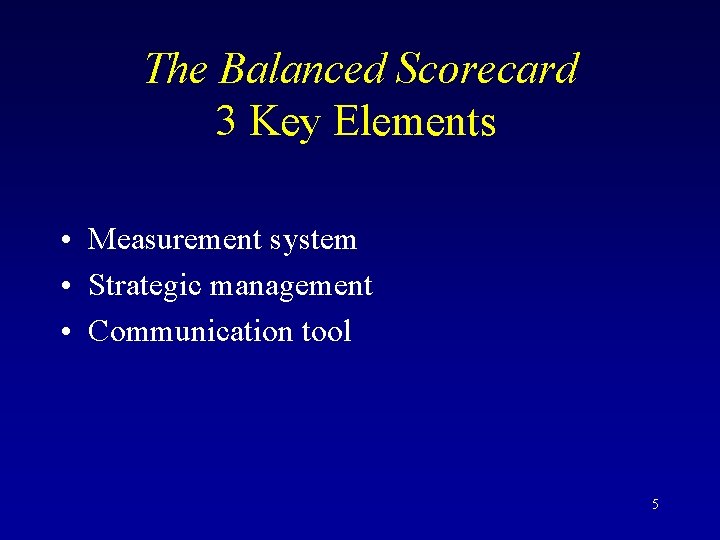 The Balanced Scorecard
3 Key Elements

• Measurement system
• Strategic management
• Communication tool

5